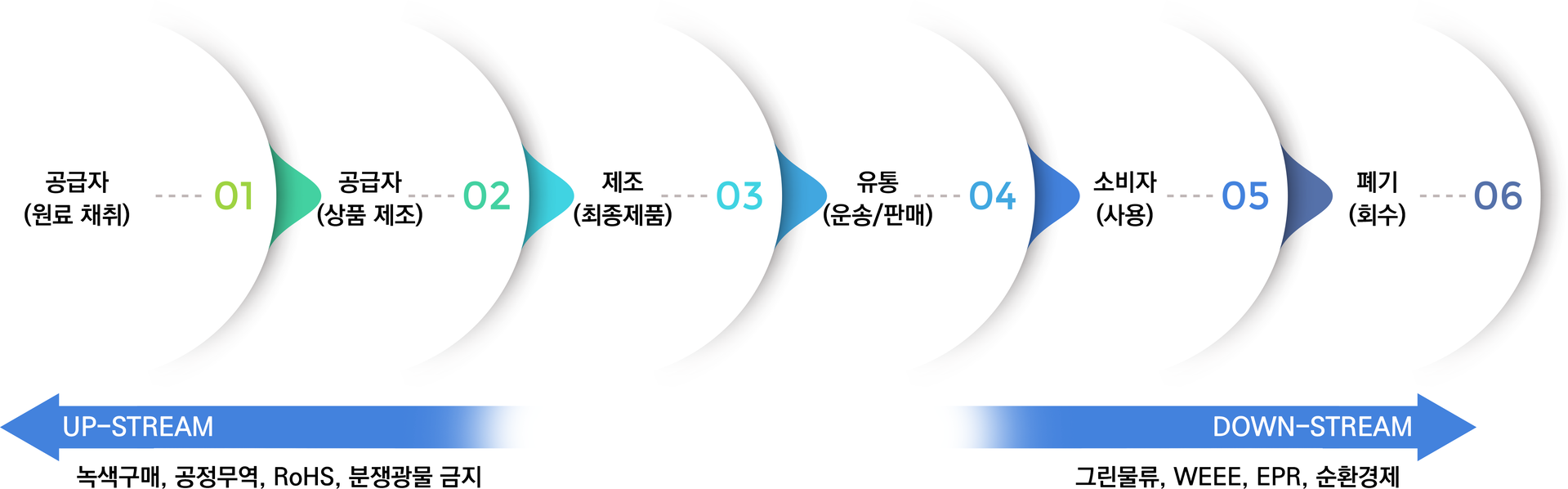 공급자
(원료 채취)

01

공급자
(상품 제조)

02

제조
(최종제품)

03

유통
(운송/판매)

04

소비자
(사용)

05

폐기
(회수)

06

UP-STREAM

녹색구매, 공정무역, RoHS, 분쟁광물 금지

DOWN-STREAM

그린물류, WEEE, EPR, 순환경제